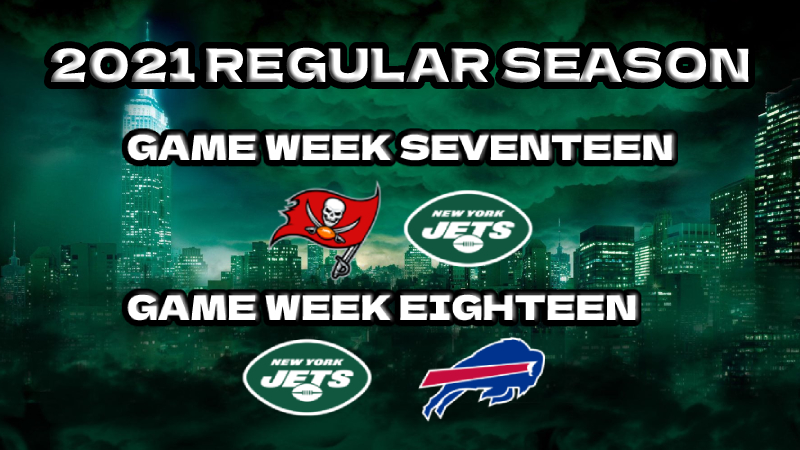 2021 REGULAR SEASON

GAME WEEK SEVENTEEN

NEW YORK JETS

GAME WEEK EIGHTEEN

NEW YORK JETS